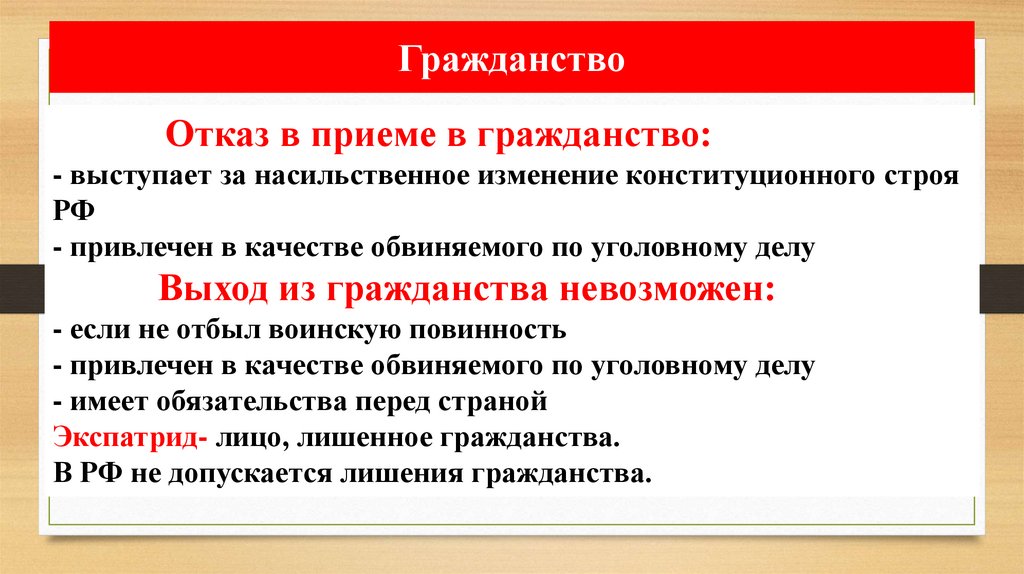 Гражданство

Отказ в приеме в гражданство:
- выступает за насильственное изменение конституционного строя РФ
- привлечен в качестве обвиняемого по уголовному делу
Выход из гражданства невозможен:
- если не отбыл воинскую повинность
- привлечен в качестве обвиняемого по уголовному делу
- имеет обязательства перед страной
Экспатрид- лицо, лишенное гражданства.
В РФ не допускается лишения гражданства.